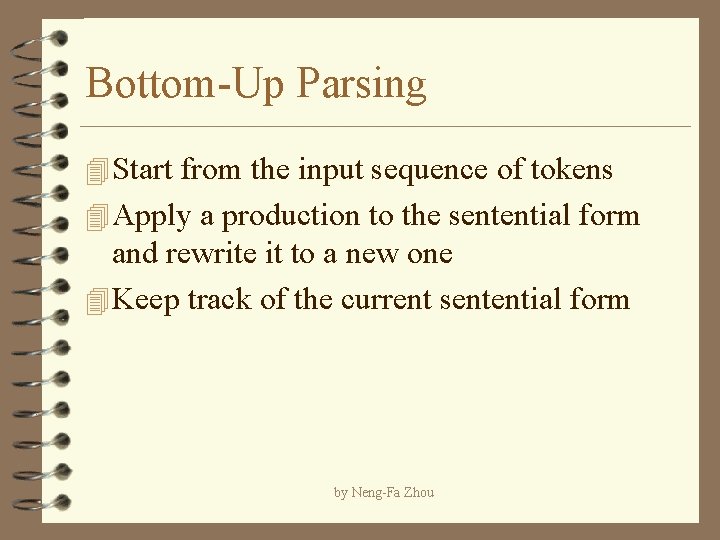 Bottom-Up Parsing

Start from the input sequence of tokens

Apply a production to the sentential form and rewrite it to a new one

Keep track of the current sentential form

by Neng-Fa Zhou